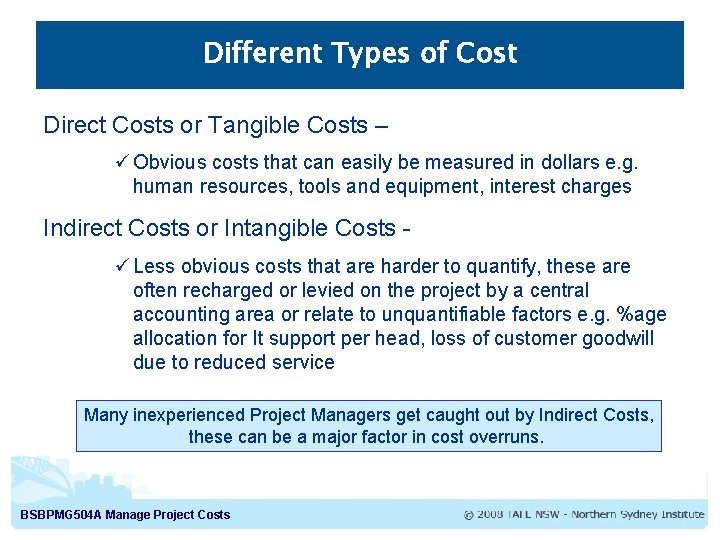 Different Types of Cost

Direct Costs or Tangible Costs –

✓ Obvious costs that can easily be measured in dollars e.g. human resources, tools and equipment, interest charges

Indirect Costs or Intangible Costs -

✓ Less obvious costs that are harder to quantify, these are often recharged or levied on the project by a central accounting area or relate to unquantifiable factors e.g. %age allocation for It support per head, loss of customer goodwill due to reduced service

Many inexperienced Project Managers get caught out by Indirect Costs, these can be a major factor in cost overruns.

BSBPMG504A Manage Project Costs

© 2008 TAFE NSW - Northern Sydney Institute